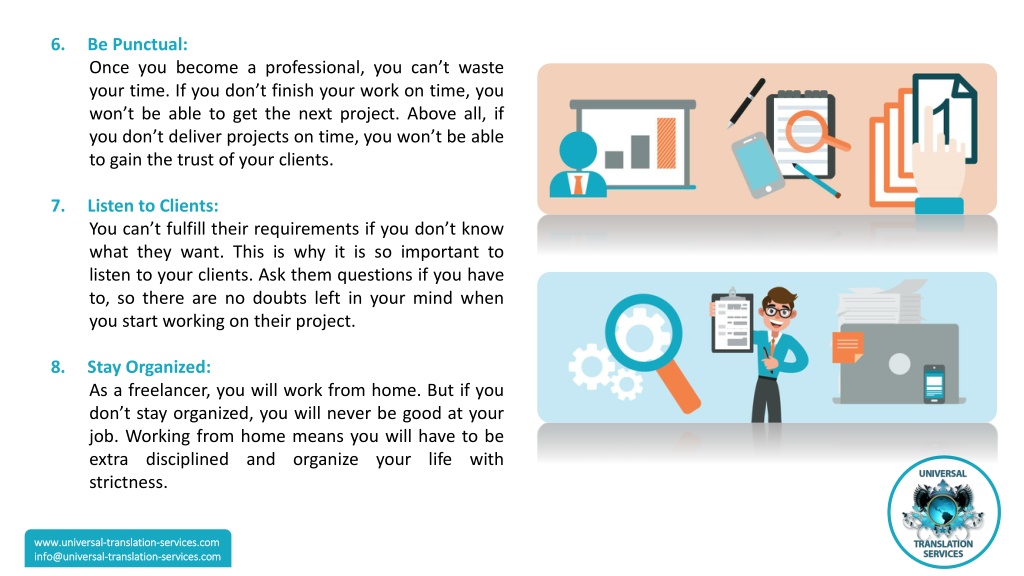 6. Be Punctual:
Once you become a professional, you can't waste your time. If you don't finish your work on time, you won't be able to get the next project. Above all, if you don't deliver projects on time, you won't be able to gain the trust of your clients.

7. Listen to Clients:
You can't fulfill their requirements if you don't know what they want. This is why it is so important to listen to your clients. Ask them questions if you have to, so there are no doubts left in your mind when you start working on their project.

8. Stay Organized:
As a freelancer, you will work from home. But if you don't stay organized, you will never be good at your job. Working from home means you will have to be extra disciplined and organize your life with strictness.

1

UNIVERSAL
TRANSLATION SERVICES

www.universal-translation-services.com
info@universal-translation-services.com